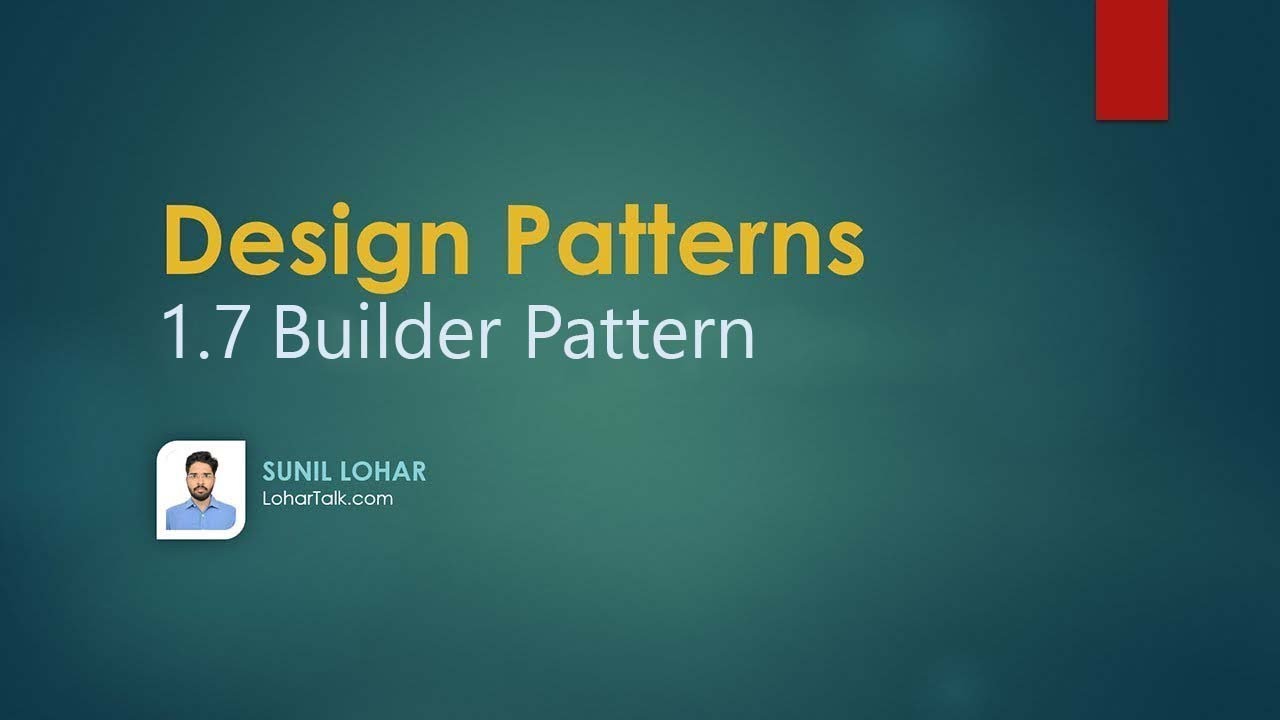 Design Patterns
1.7 Builder Pattern

SUNIL LOHAR
LoharTalk.com